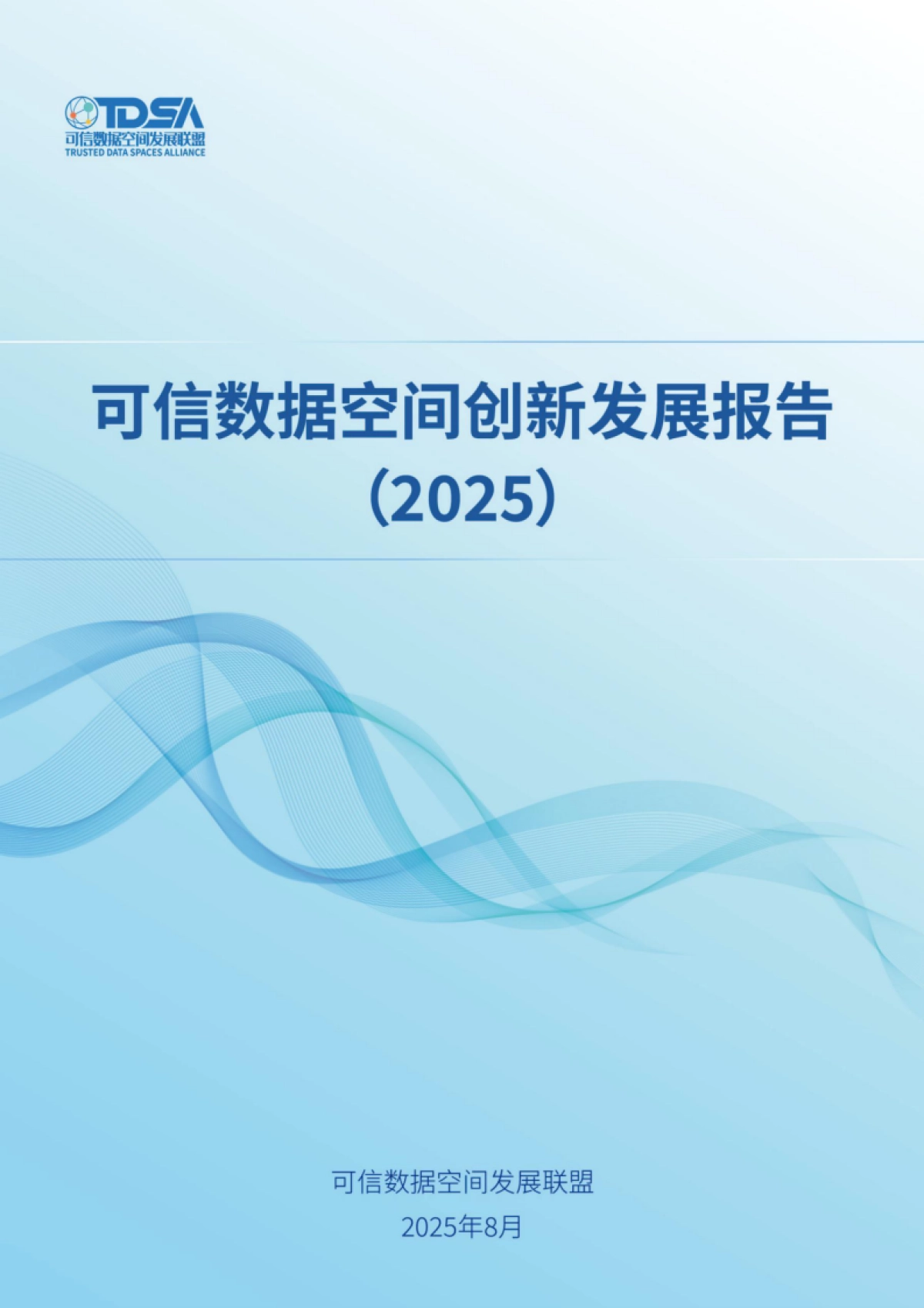 TDSA
可信数据空间发展联盟
TRUSTED DATA SPACES ALLIANCE

可信数据空间创新发展报告
（2025）

可信数据空间发展联盟
2025年8月